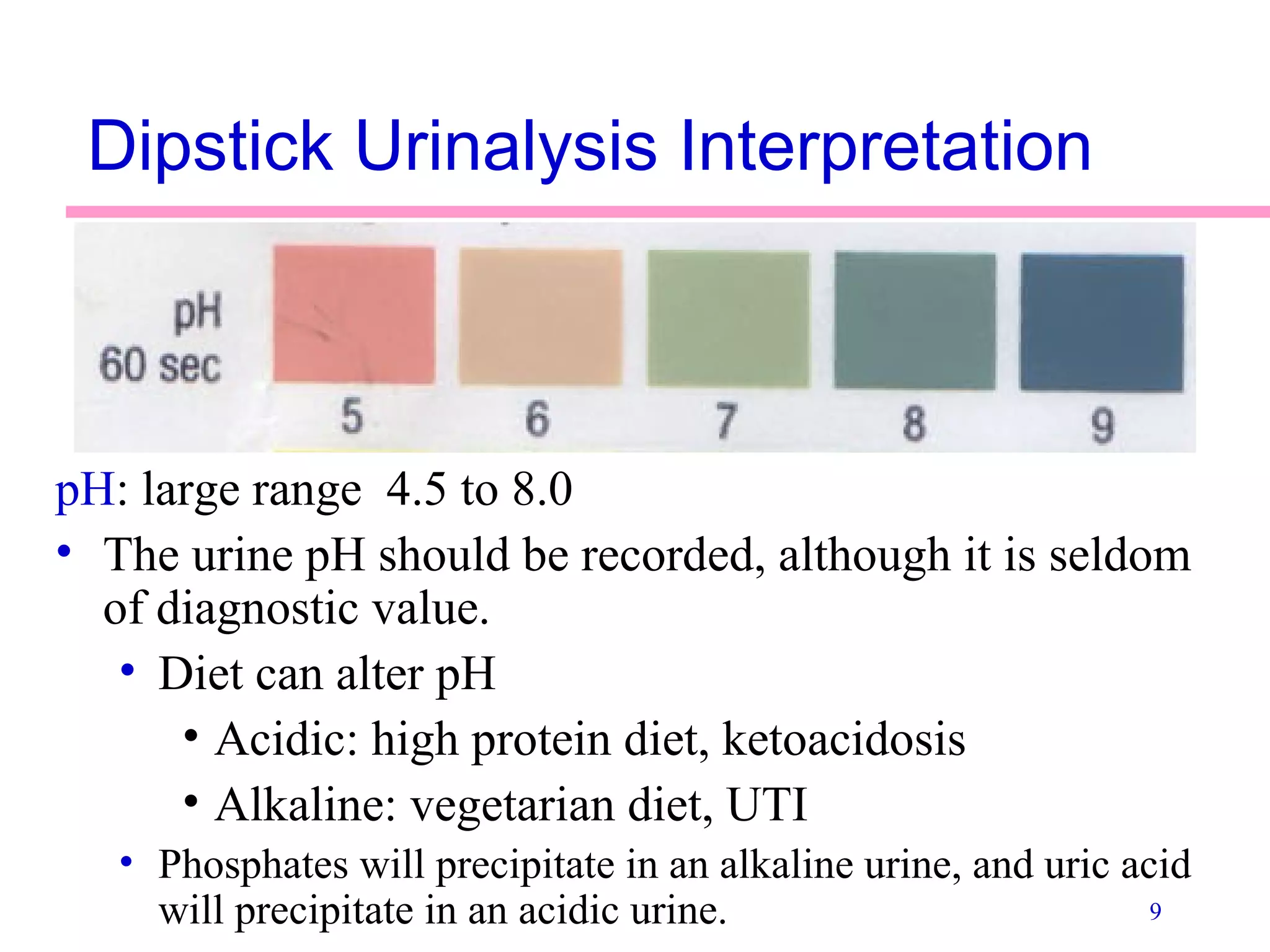 Dipstick Urinalysis Interpretation

pH
60 sec

5 6 7 8 9

pH: large range 4.5 to 8.0

• The urine pH should be recorded, although it is seldom of diagnostic value.
• Diet can alter pH
• Acidic: high protein diet, ketoacidosis
• Alkaline: vegetarian diet, UTI
• Phosphates will precipitate in an alkaline urine, and uric acid will precipitate in an acidic urine.

9